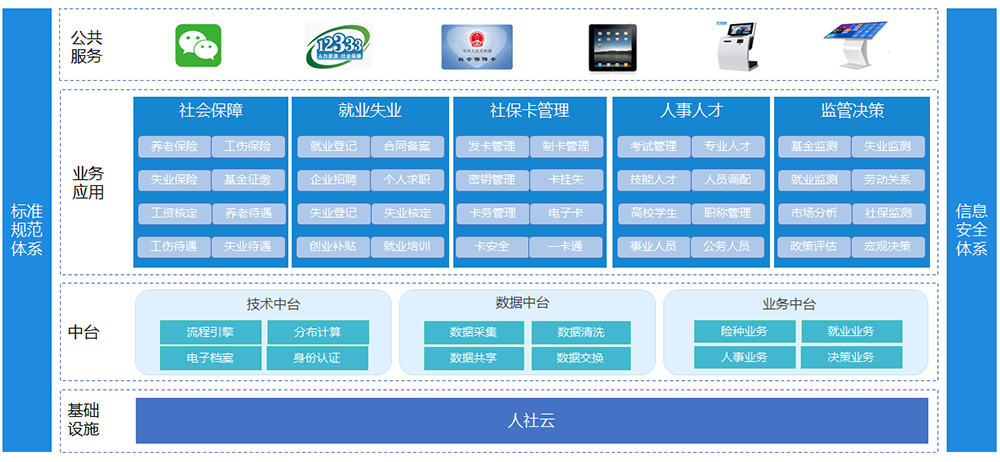 标准规范体系

公共服务

12333 人力资源 社会保障

中华人民共和国 社会保障卡

业务应用

社会保障
养老保险 工伤保险
失业保险 基金征缴
工资核定 养老待遇
工伤待遇 失业待遇

就业失业
就业登记 合同备案
企业招聘 个人求职
失业登记 失业核定
创业补贴 就业培训

社保卡管理
发卡管理 制卡管理
密钥管理 卡挂失
卡务管理 电子卡
卡安全 一卡通

人事人才
考试管理 专业人才
技能人才 人员调配
高校学生 职称管理
事业人员 公务人员

监管决策
基金监测 失业监测
就业监测 劳动关系
市场分析 社保监测
政策评估 宏观决策

中台

技术中台
流程引擎 分布计算
电子档案 身份认证

数据中台
数据采集 数据清洗
数据共享 数据交换

业务中台
险种业务 就业业务
人事业务 决策业务

基础设施

人社云

信息安全体系